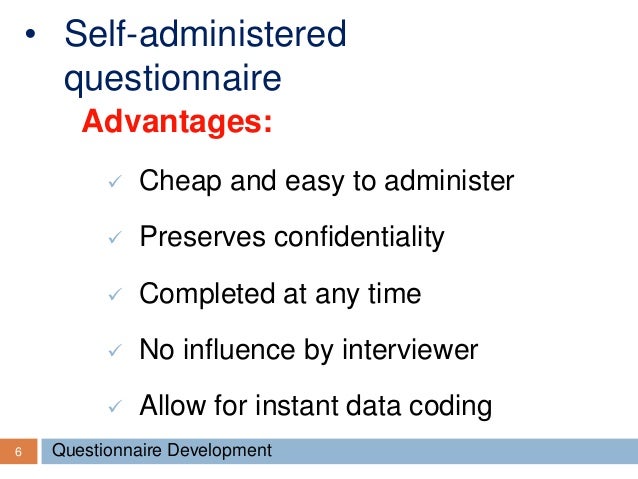 • Self-administered questionnaire

Advantages:

✓ Cheap and easy to administer

✓ Preserves confidentiality

✓ Completed at any time

✓ No influence by interviewer

✓ Allow for instant data coding

6 Questionnaire Development